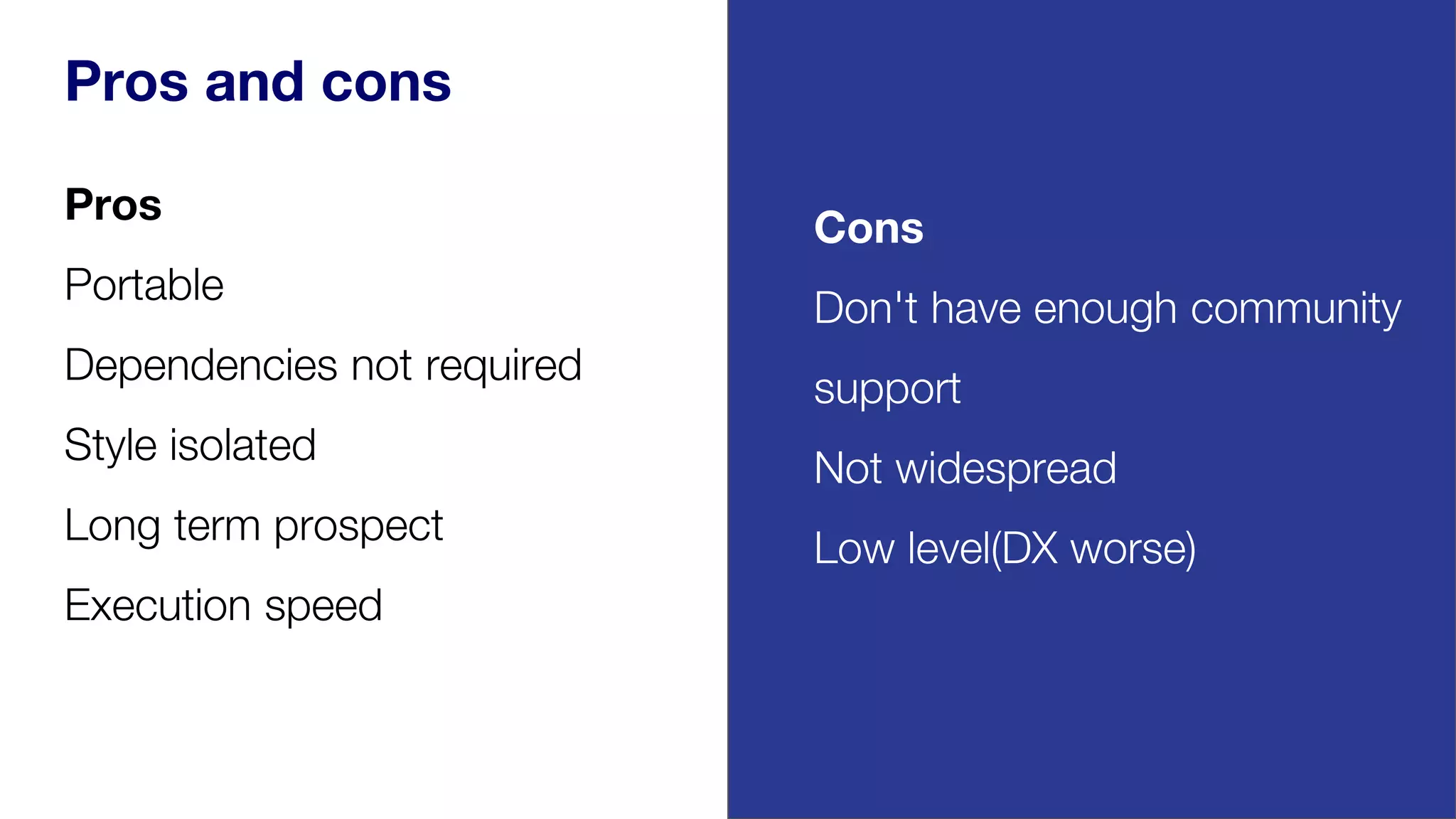 Pros and cons

Pros

Portable

Dependencies not required

Style isolated

Long term prospect

Execution speed

Cons

Don't have enough community support

Not widespread

Low level(DX worse)